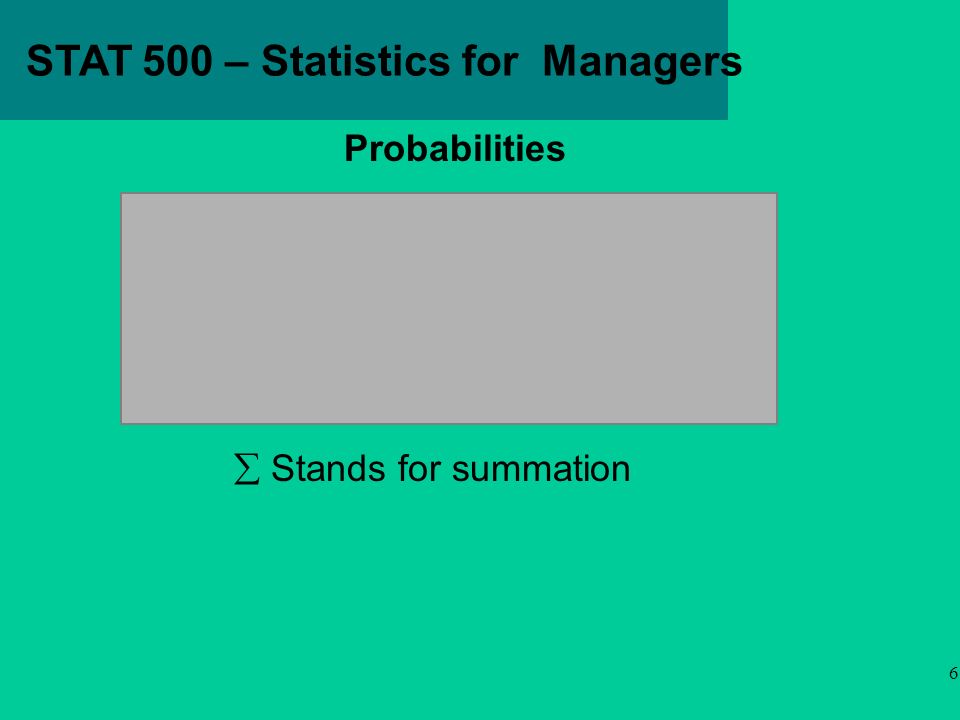 STAT 500 – Statistics for Managers

Probabilities

$\sum$ Stands for summation

6